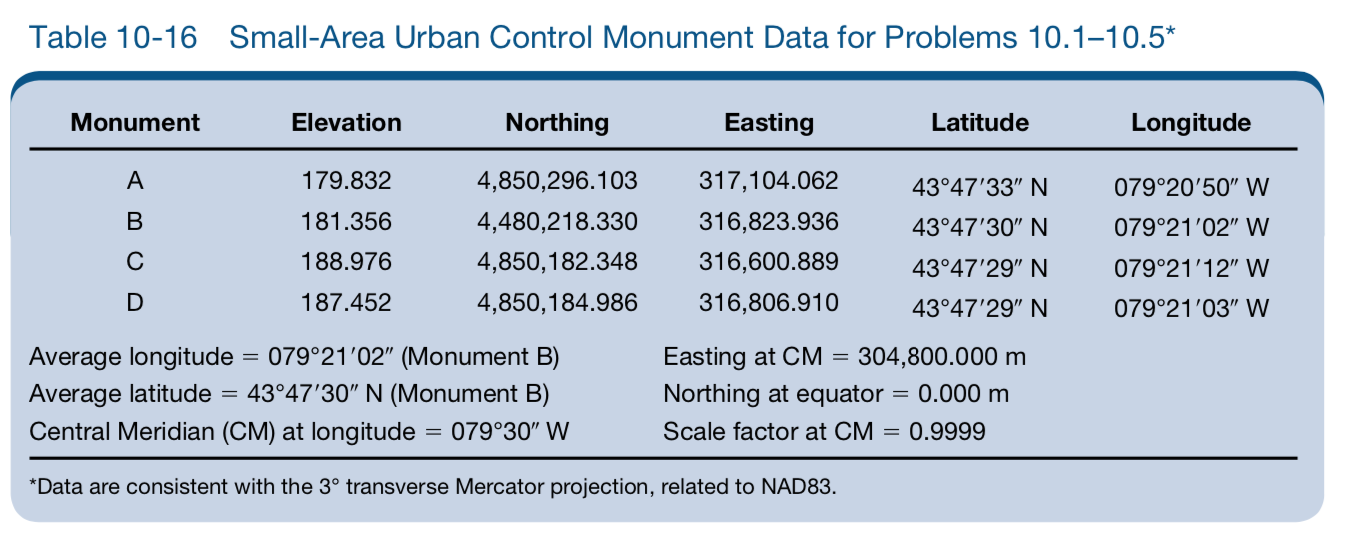 Table 10-16 Small-Area Urban Control Monument Data for Problems 10.1–10.5*

| Monument | Elevation | Northing | Easting | Latitude | Longitude |
|---|---|---|---|---|---|
| A | 179.832 | 4,850,296.103 | 317,104.062 | 43°47′33″ N | 079°20′50″ W |
| B | 181.356 | 4,480,218.330 | 316,823.936 | 43°47′30″ N | 079°21′02″ W |
| C | 188.976 | 4,850,182.348 | 316,600.889 | 43°47′29″ N | 079°21′12″ W |
| D | 187.452 | 4,850,184.986 | 316,806.910 | 43°47′29″ N | 079°21′03″ W |

Average longitude = 079°21′02″ (Monument B)
Average latitude = 43°47′30″ N (Monument B)
Central Meridian (CM) at longitude = 079°30″ W

Easting at CM = 304,800.000 m
Northing at equator = 0.000 m
Scale factor at CM = 0.9999

*Data are consistent with the 3° transverse Mercator projection, related to NAD83.